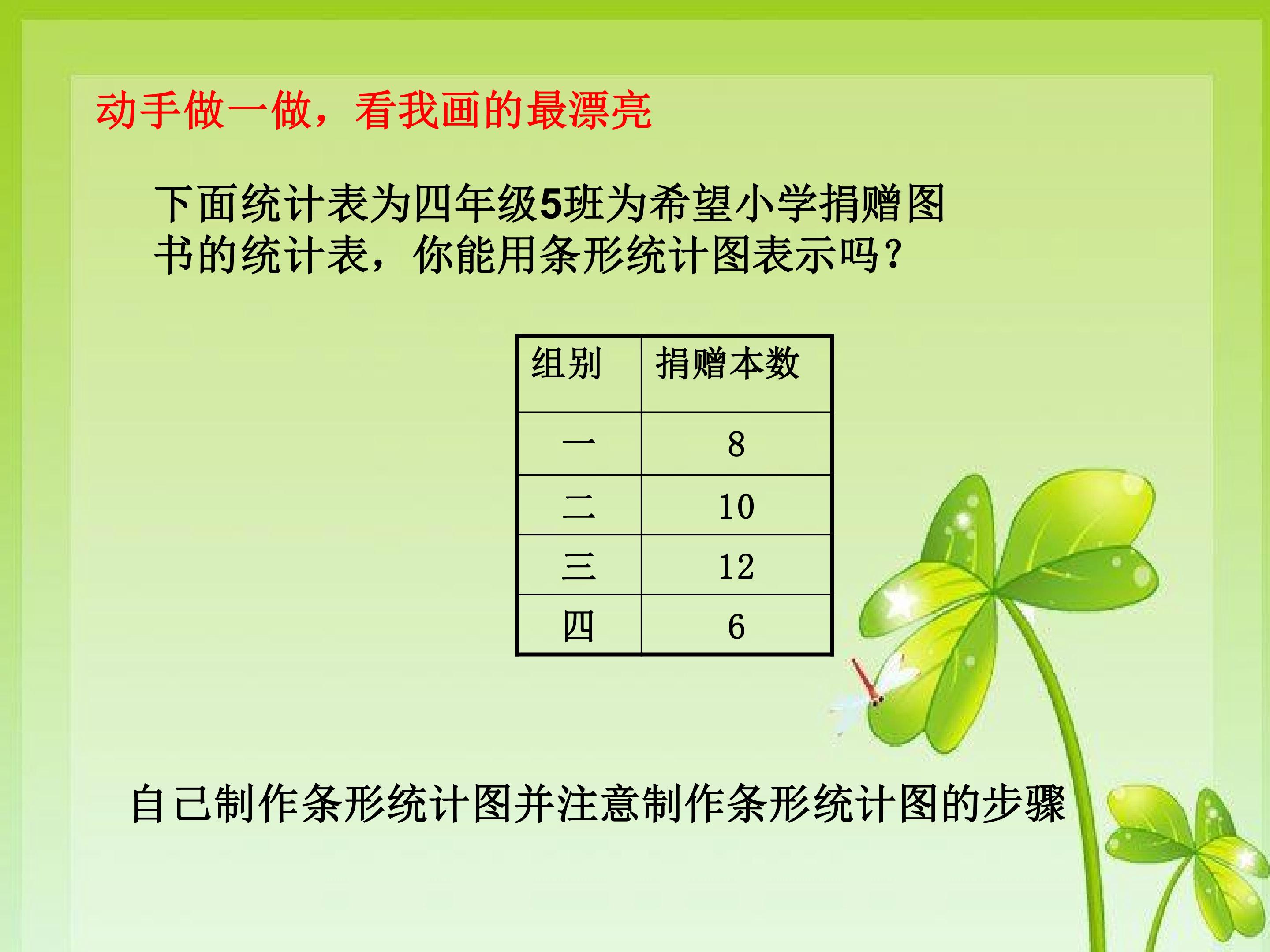 动手做一做，看我画的最漂亮

下面统计表为四年级5班为希望小学捐赠图书的统计表，你能用条形统计图表示吗？

| 组别 | 捐赠本数 |
|---|---|
| 一 | 8 |
| 二 | 10 |
| 三 | 12 |
| 四 | 6 |

自己制作条形统计图并注意制作条形统计图的步骤